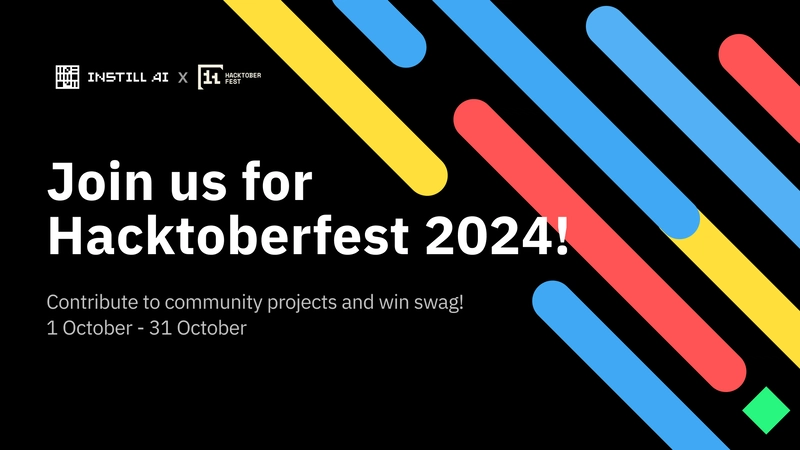 INSTILL AI X HACKTOBER FEST

Join us for Hacktoberfest 2024!

Contribute to community projects and win swag!
1 October - 31 October